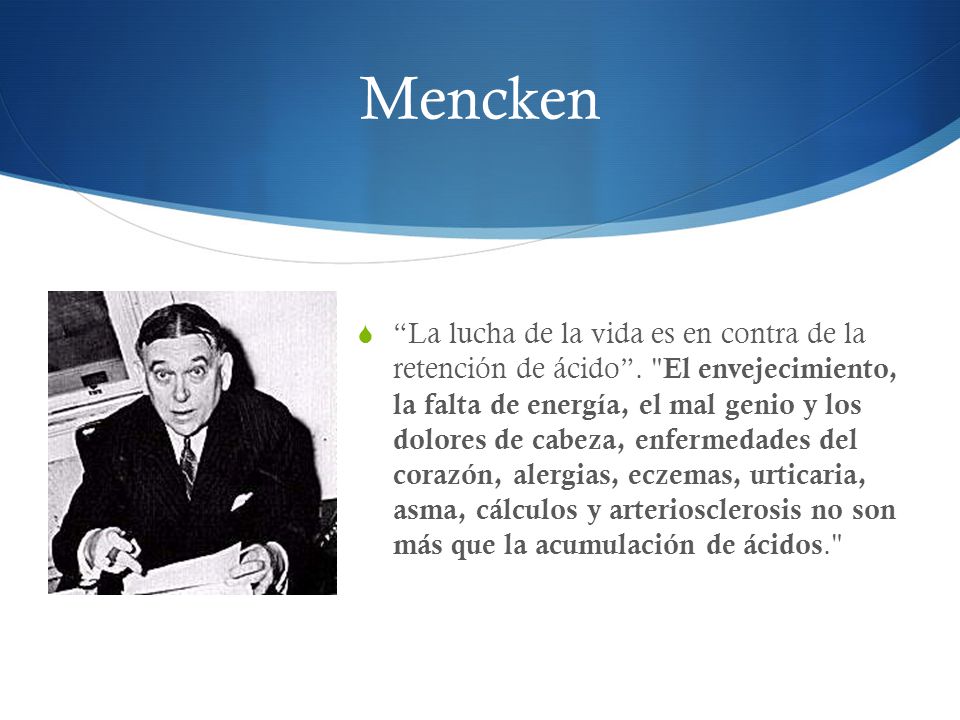 Mencken

“La lucha de la vida es en contra de la retención de ácido”. "El envejecimiento, la falta de energía, el mal genio y los dolores de cabeza, enfermedades del corazón, alergias, eczemas, urticaria, asma, cálculos y arteriosclerosis no son más que la acumulación de ácidos."